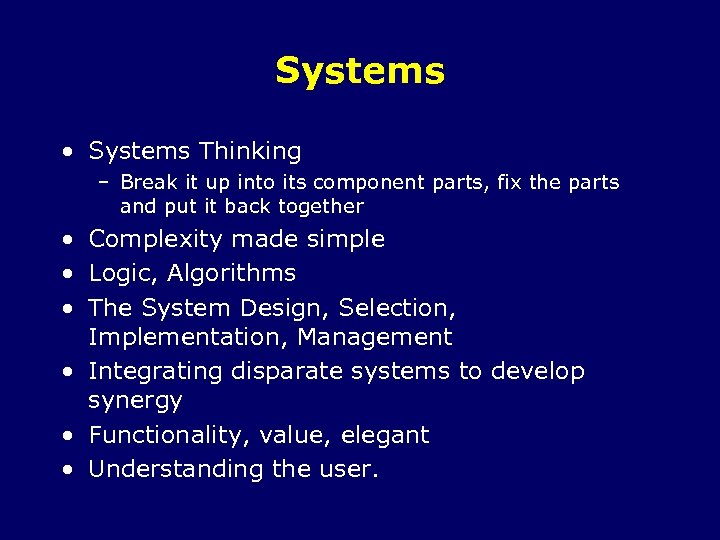 Systems

• Systems Thinking
  – Break it up into its component parts, fix the parts and put it back together
• Complexity made simple
• Logic, Algorithms
• The System Design, Selection, Implementation, Management
• Integrating disparate systems to develop synergy
• Functionality, value, elegant
• Understanding the user.